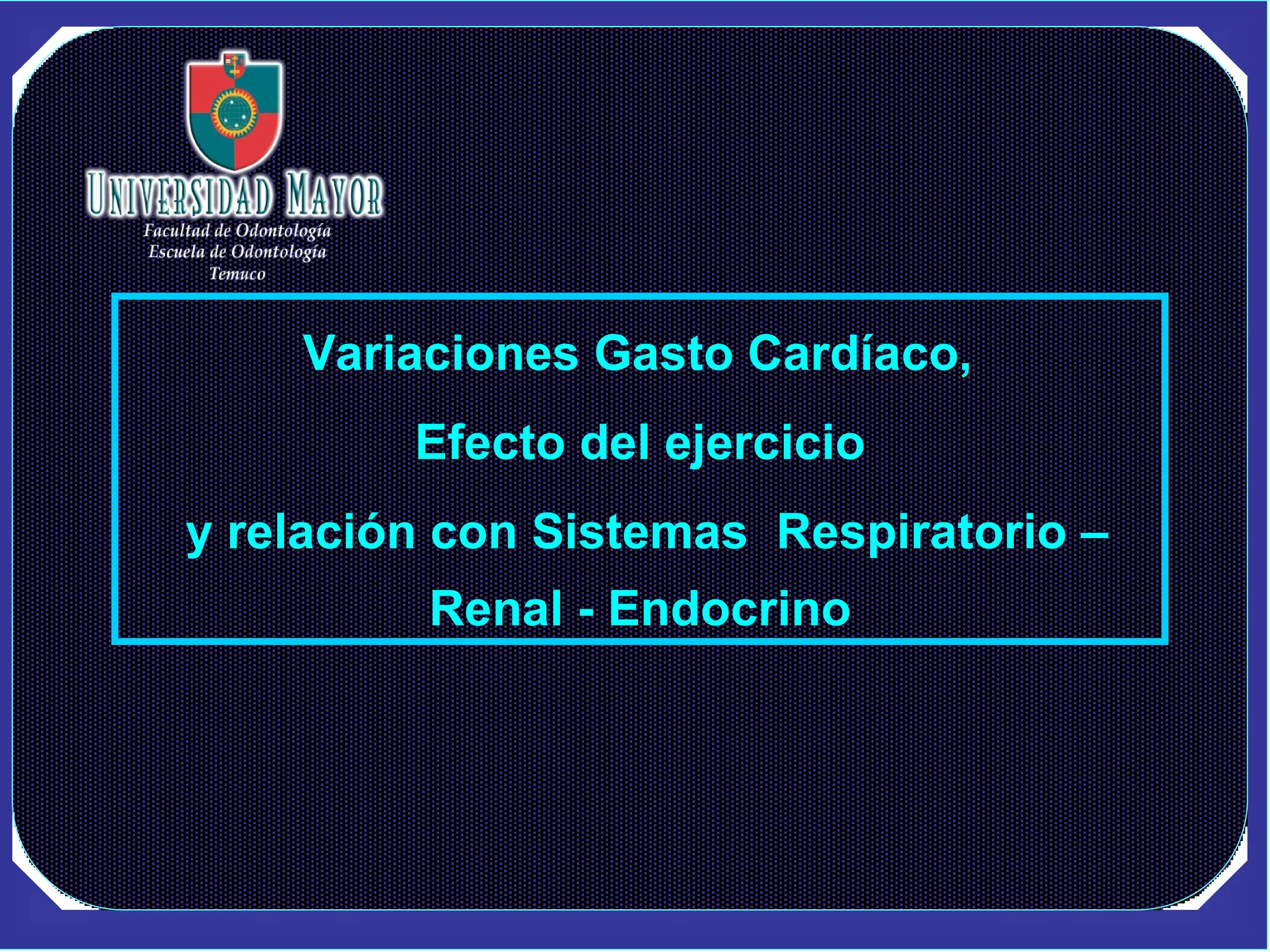 UNIVERSIDAD MAYOR
Facultad de Odontología
Escuela de Odontología
Temuco

Variaciones Gasto Cardíaco,
Efecto del ejercicio
y relación con Sistemas Respiratorio – Renal - Endocrino